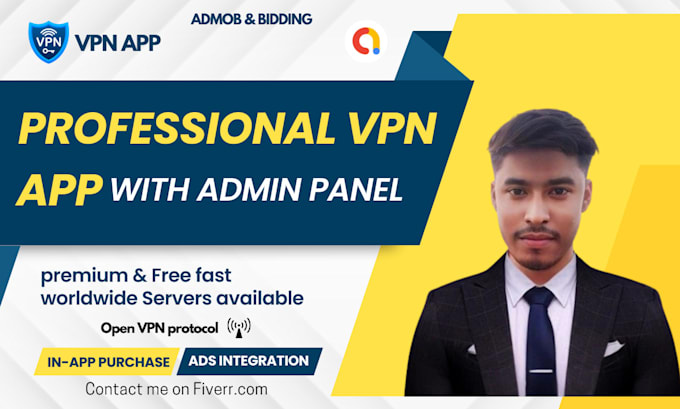 VPN

VPN APP

ADMOB & BIDDING

PROFESSIONAL VPN APP WITH ADMIN PANEL

premium & Free fast worldwide Servers available

Open VPN protocol

IN-APP PURCHASE

ADS INTEGRATION

Contact me on Fiverr.com